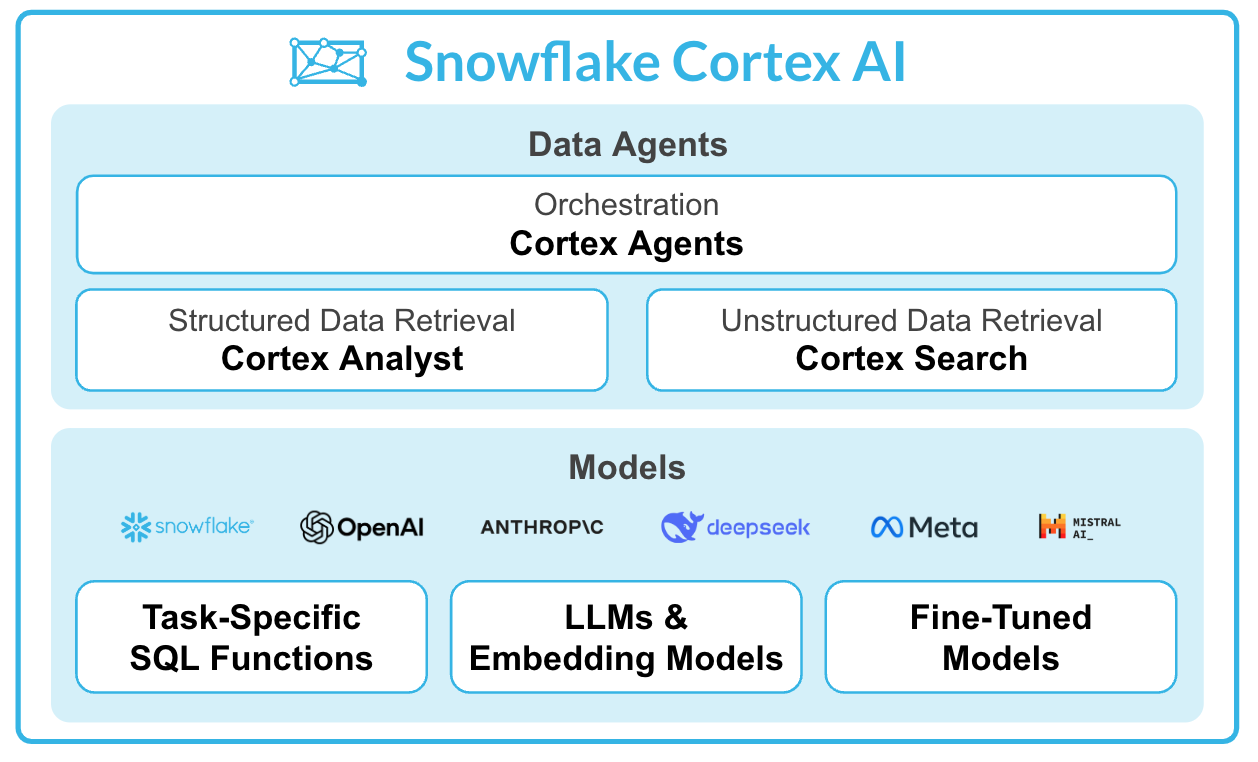 Snowflake Cortex AI

Data Agents

Orchestration
Cortex Agents

Structured Data Retrieval
Cortex Analyst

Unstructured Data Retrieval
Cortex Search

Models

snowflake OpenAI ANTHROP\C deepseek Meta MISTRAL AI_

Task-Specific SQL Functions

LLMs & Embedding Models

Fine-Tuned Models